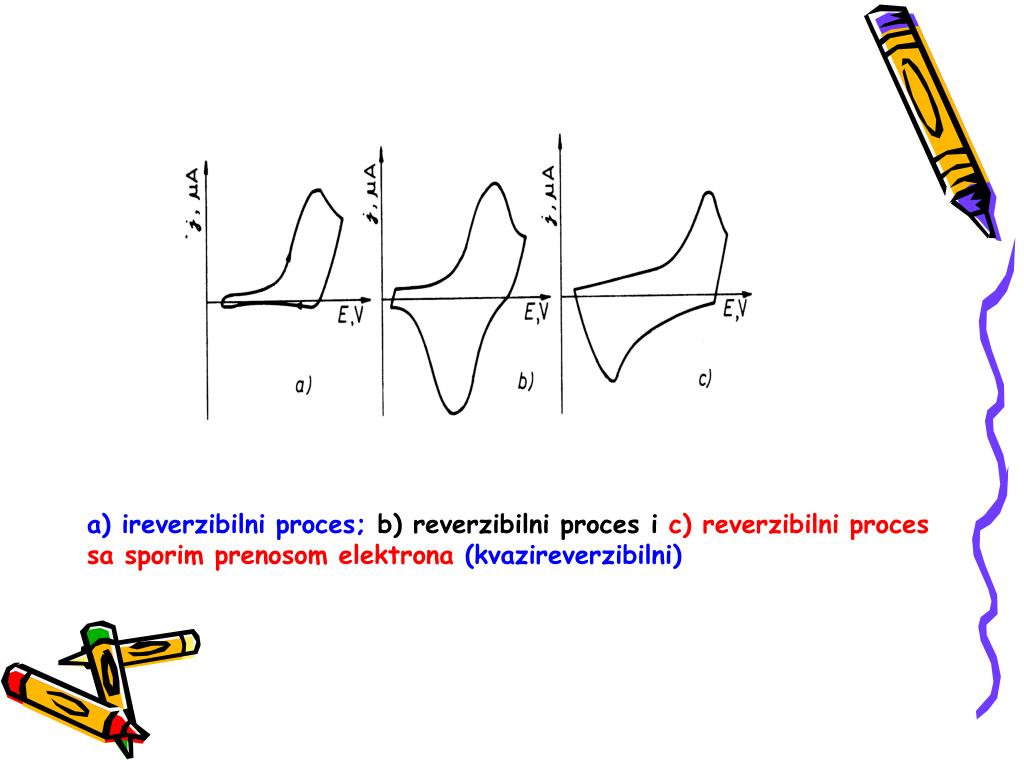 $j, \mu A$

$E, V$

a)

$j, \mu A$

$E, V$

b)

$j, \mu A$

$E, V$

c)

a) ireverzibilni proces; b) reverzibilni proces i c) reverzibilni proces sa sporim prenosom elektrona (kvazireverzibilni)